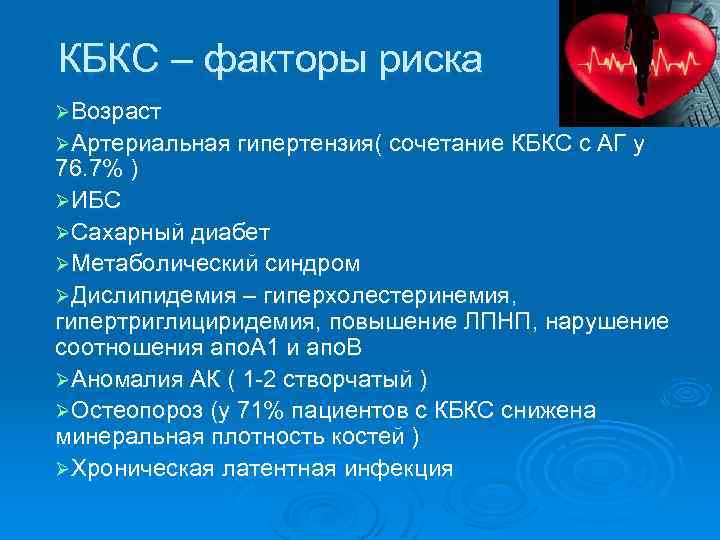 КБКС – факторы риска

➢Возраст

➢Артериальная гипертензия( сочетание КБКС с АГ у 76.7% )

➢ИБС

➢Сахарный диабет

➢Метаболический синдром

➢Дислипидемия – гиперхолестеринемия, гипертриглицеридемия, повышение ЛПНП, нарушение соотношения апоА1 и апоВ

➢Аномалия АК ( 1-2 створчатый )

➢Остеопороз (у 71% пациентов с КБКС снижена минеральная плотность костей )

➢Хроническая латентная инфекция